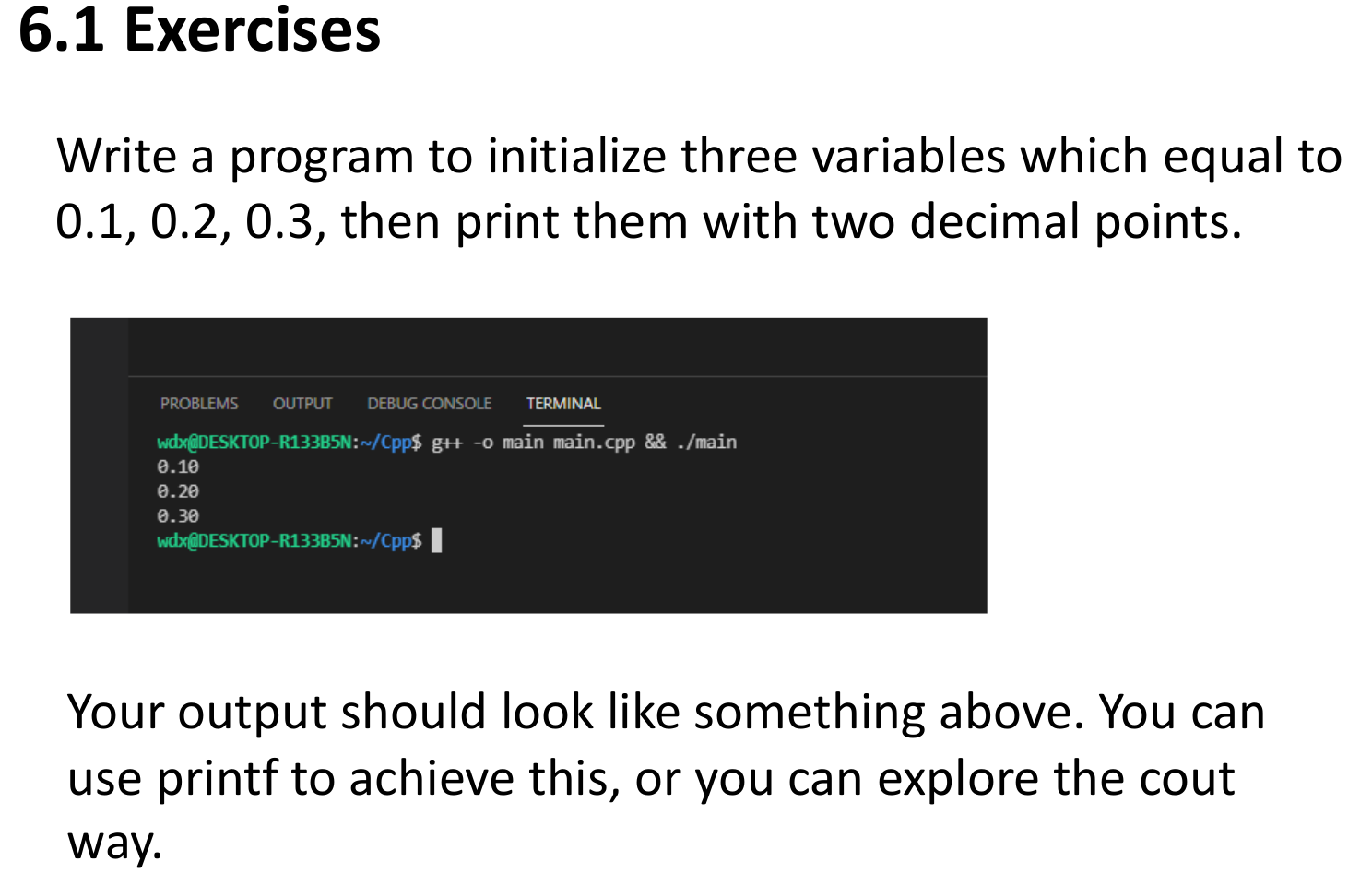 6.1 Exercises

Write a program to initialize three variables which equal to 0.1, 0.2, 0.3, then print them with two decimal points.

PROBLEMS OUTPUT DEBUG CONSOLE TERMINAL

wdx@DESKTOP-R133B5N:~/Cpp$ g++ -o main main.cpp && ./main
0.10
0.20
0.30
wdx@DESKTOP-R133B5N:~/Cpp$

Your output should look like something above. You can use printf to achieve this, or you can explore the cout way.